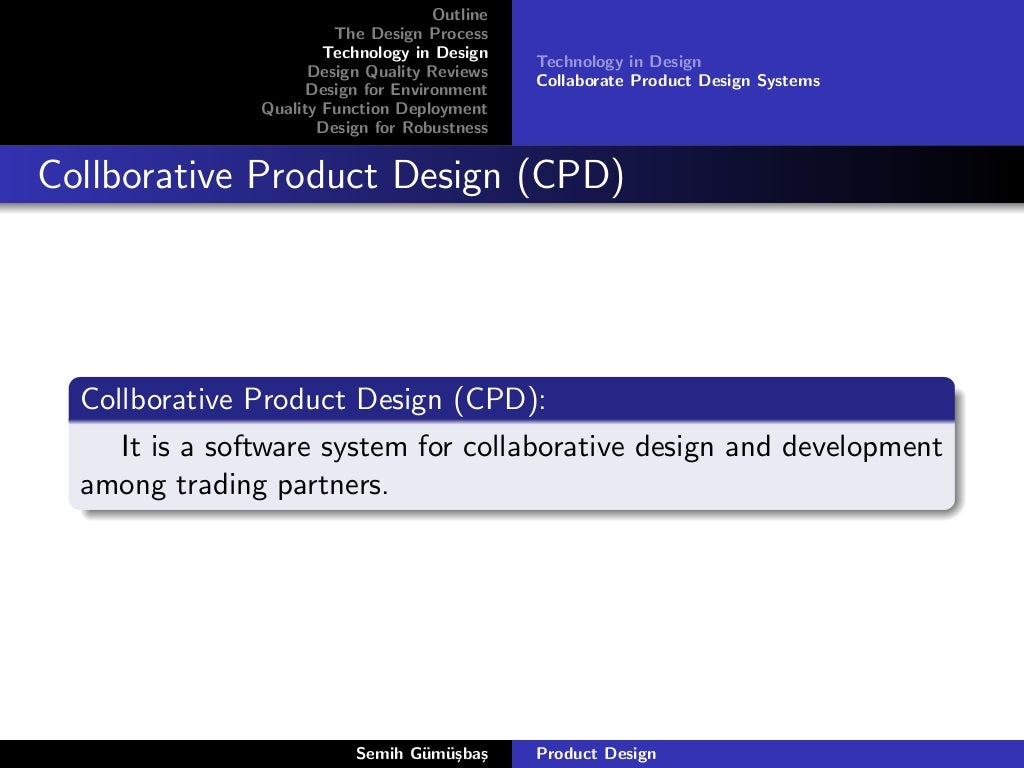 Outline
The Design Process
Technology in Design
Design Quality Reviews
Design for Environment
Quality Function Deployment
Design for Robustness

Technology in Design
Collaborate Product Design Systems

Collborative Product Design (CPD)

Collborative Product Design (CPD):

It is a software system for collaborative design and development among trading partners.

Semih Gümüşbaş

Product Design